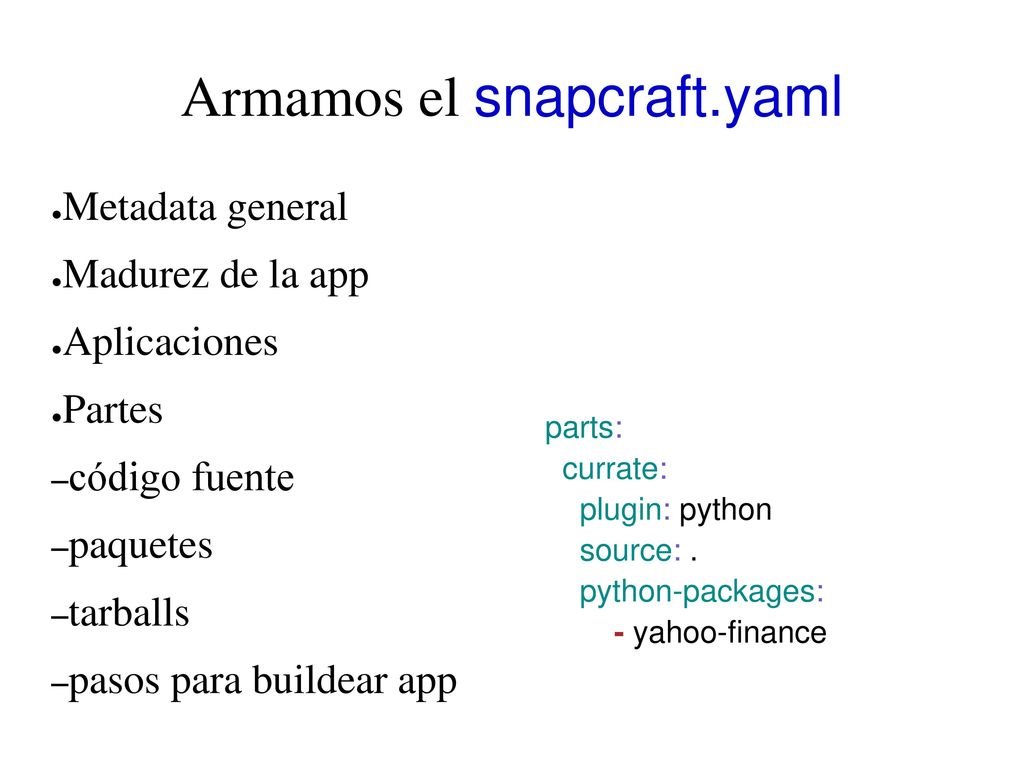 Armamos el snapcraft.yaml

●Metadata general
●Madurez de la app
●Aplicaciones
●Partes
–código fuente
–paquetes
–tarballs
–pasos para buildear app

parts:
  currate:
    plugin: python
    source: .
    python-packages:
      - yahoo-finance